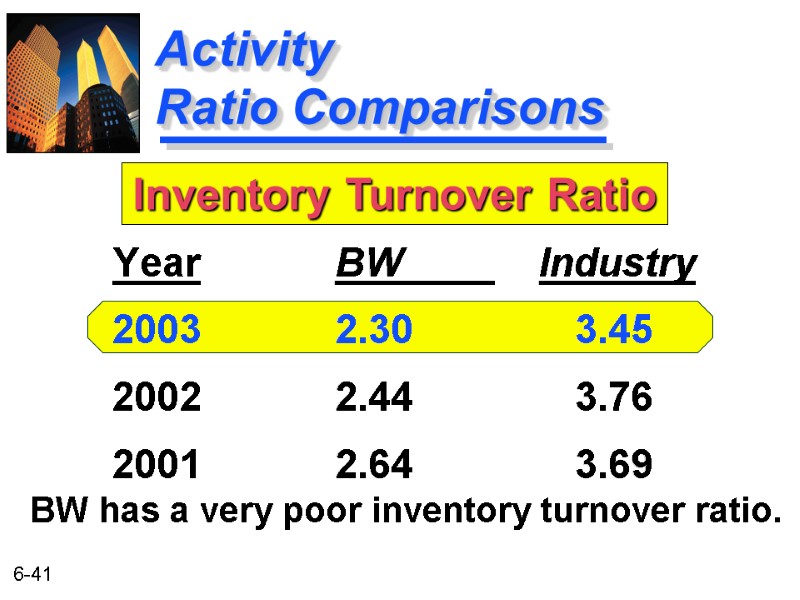 Activity
Ratio Comparisons

Inventory Turnover Ratio

| Year | BW | Industry |
|---|---|---|
| 2003 | 2.30 | 3.45 |
| 2002 | 2.44 | 3.76 |
| 2001 | 2.64 | 3.69 |

BW has a very poor inventory turnover ratio.

6-41